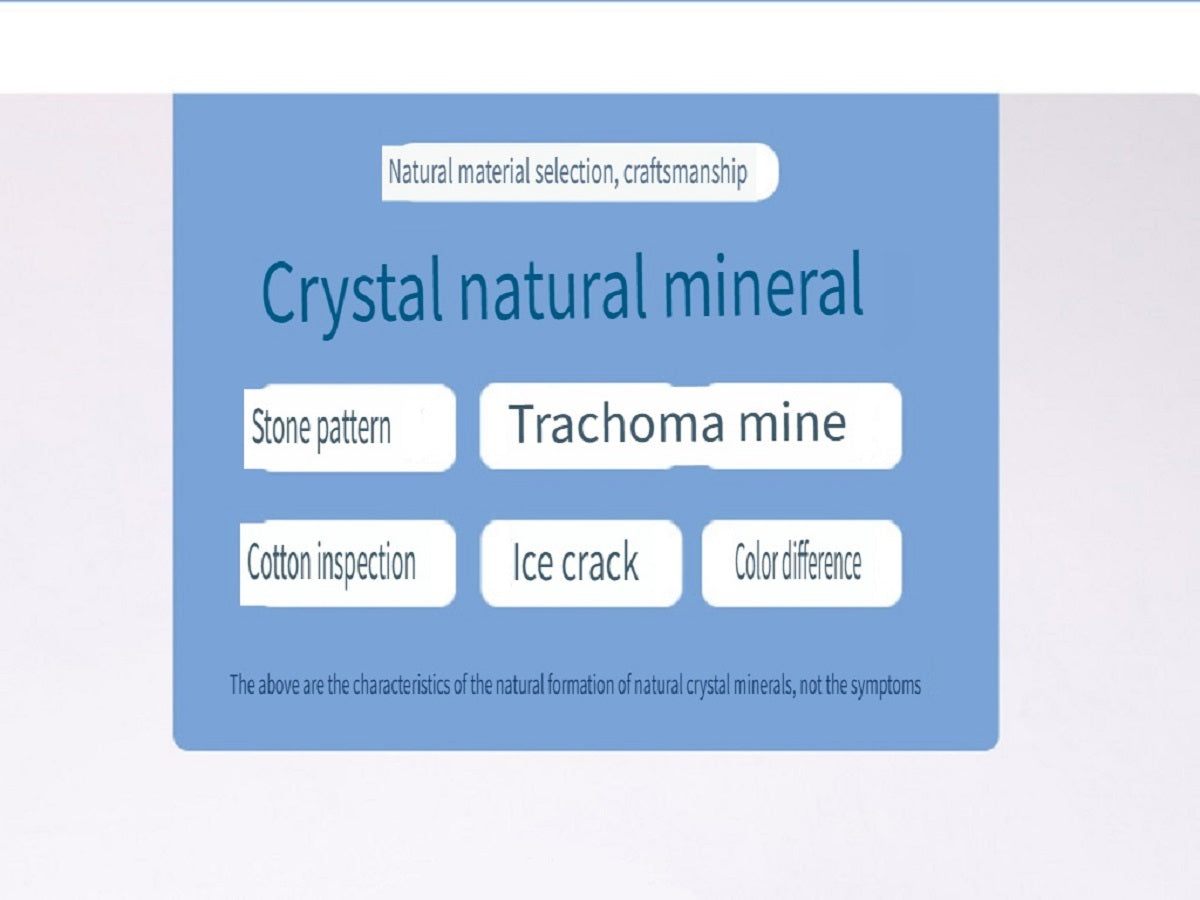 Natural material selection, craftsmanship

Crystal natural mineral

Stone pattern

Trachoma mine

Cotton inspection

Ice crack

Color difference

The above are the characteristics of the natural formation of natural crystal minerals, not the symptoms